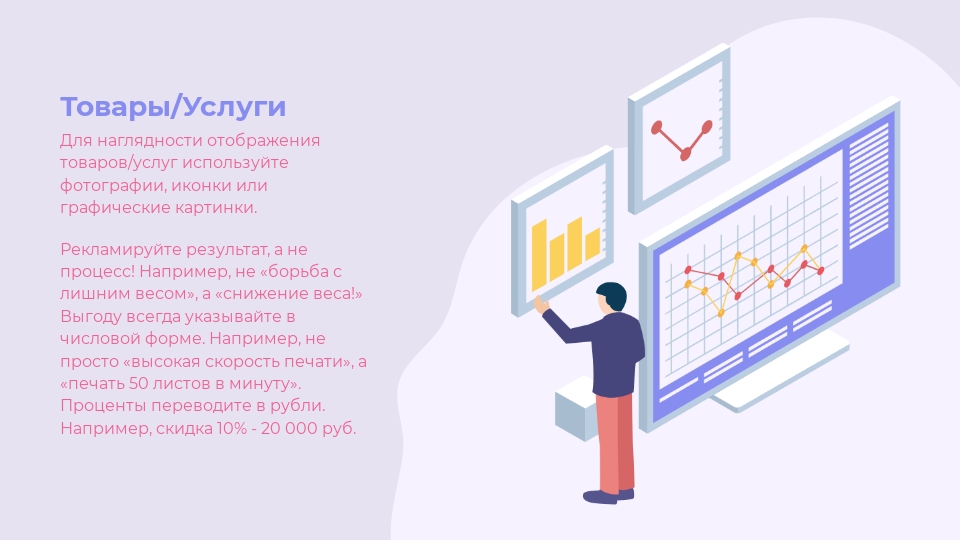 Товары/Услуги

Для наглядности отображения товаров/услуг используйте фотографии, иконки или графические картинки.

Рекламируйте результат, а не процесс! Например, не «борьба с лишним весом», а «снижение веса!»
Выгоду всегда указывайте в числовой форме. Например, не просто «высокая скорость печати», а «печать 50 листов в минуту».
Проценты переводите в рубли. Например, скидка 10% - 20 000 руб.